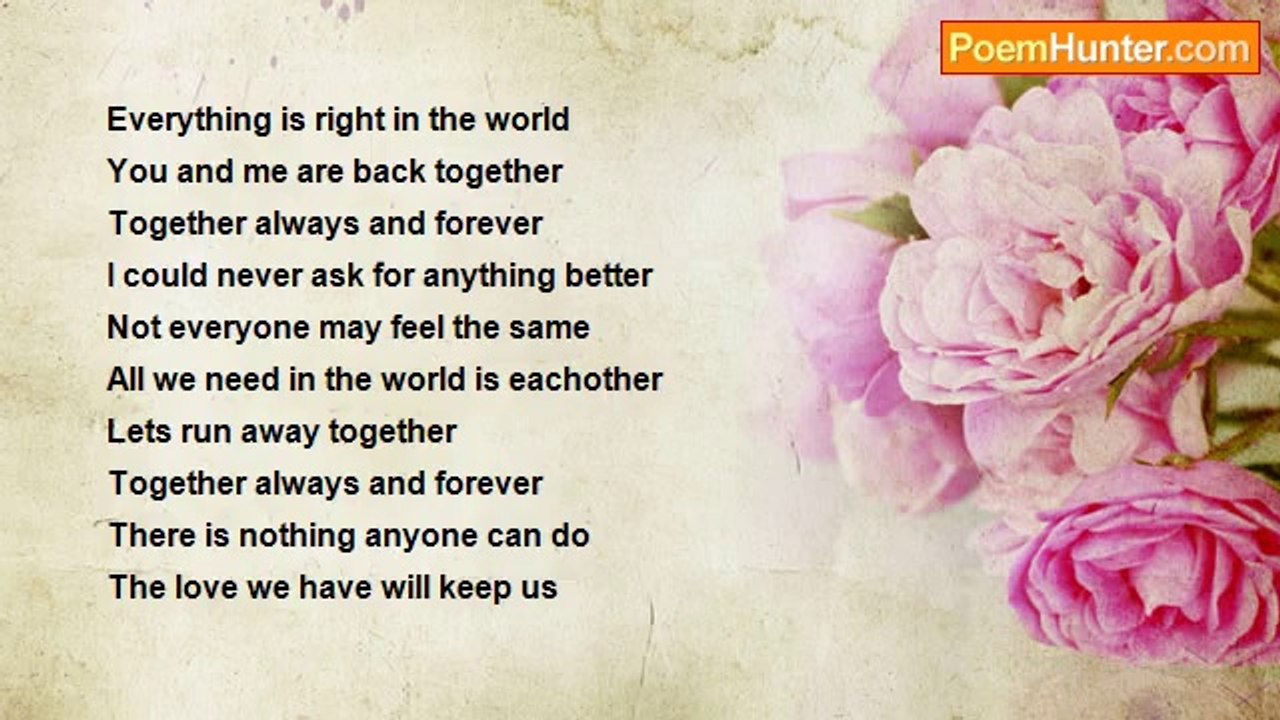 PoemHunter.com

Everything is right in the world
You and me are back together
Together always and forever
I could never ask for anything better
Not everyone may feel the same
All we need in the world is eachother
Lets run away together
Together always and forever
There is nothing anyone can do
The love we have will keep us